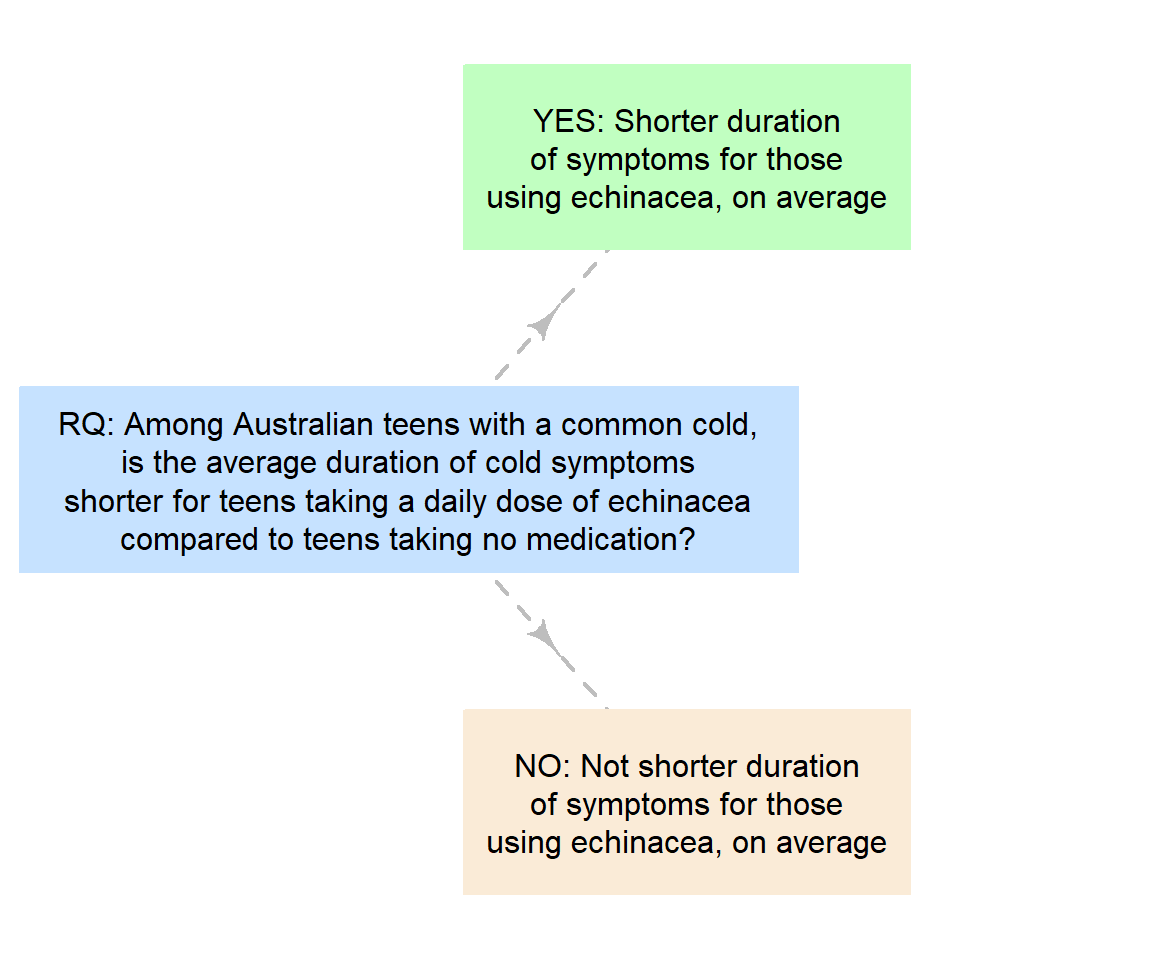 YES: Shorter duration of symptoms for those using echinacea, on average

RQ: Among Australian teens with a common cold, is the average duration of cold symptoms shorter for teens taking a daily dose of echinacea compared to teens taking no medication?

NO: Not shorter duration of symptoms for those using echinacea, on average